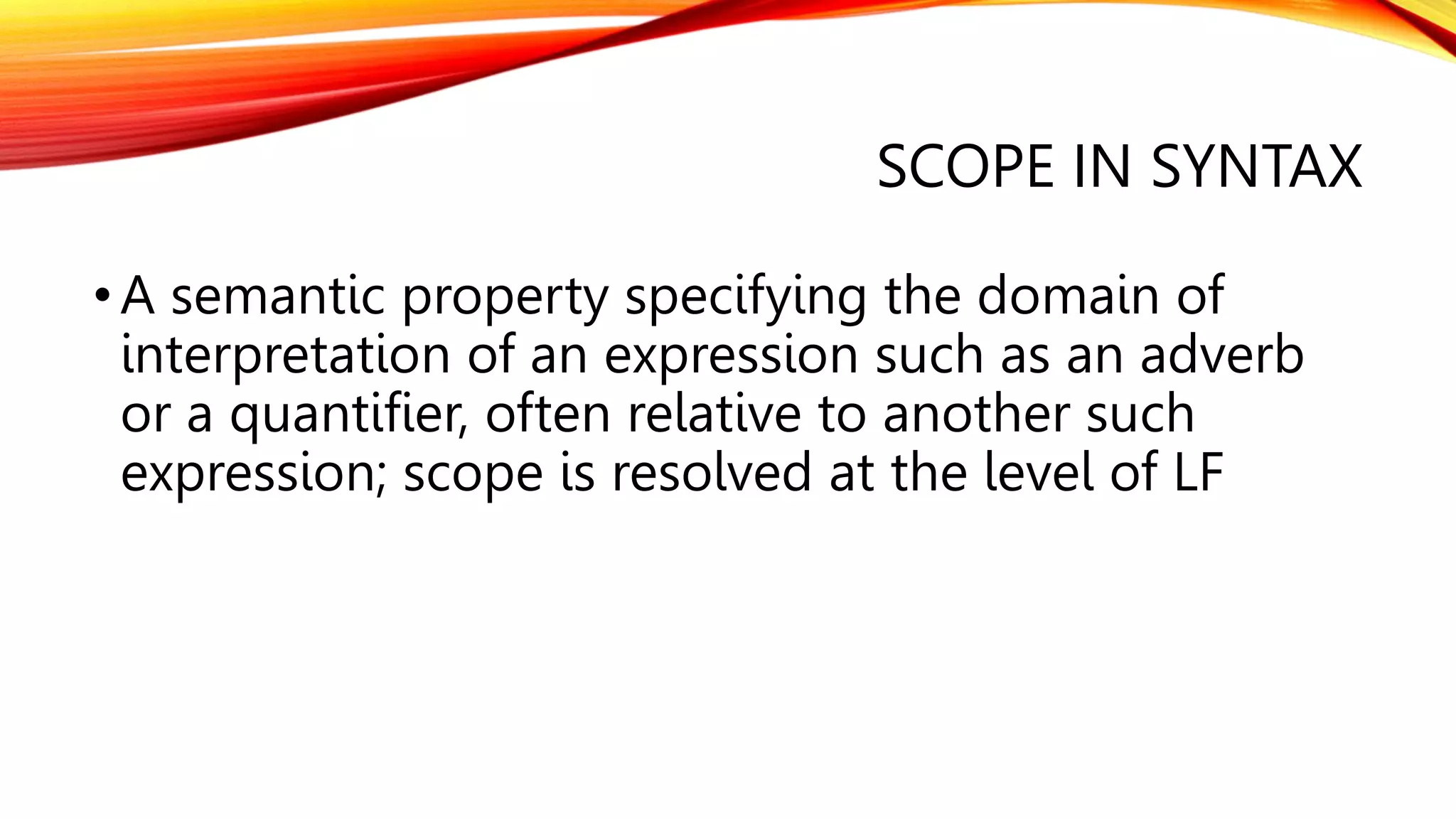 SCOPE IN SYNTAX

• A semantic property specifying the domain of interpretation of an expression such as an adverb or a quantifier, often relative to another such expression; scope is resolved at the level of LF